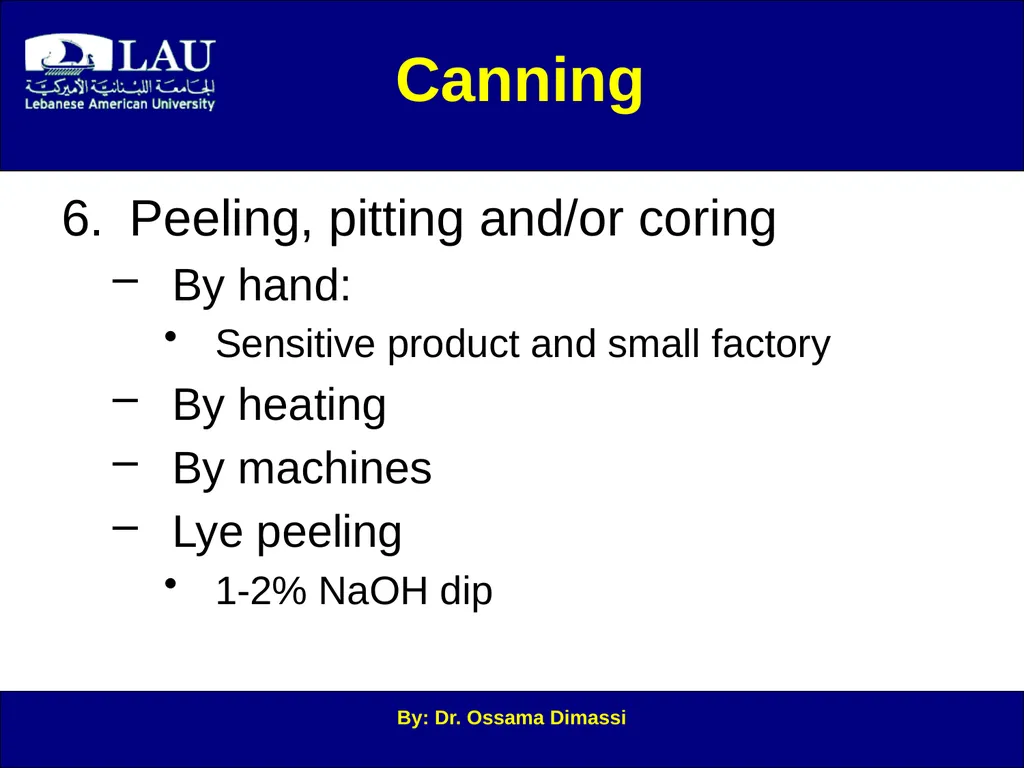 LAU
الجامعة اللبنانية الأميركية
Lebanese American University

Canning

6. Peeling, pitting and/or coring

– By hand:

• Sensitive product and small factory

– By heating

– By machines

– Lye peeling

• 1-2% NaOH dip

By: Dr. Ossama Dimassi